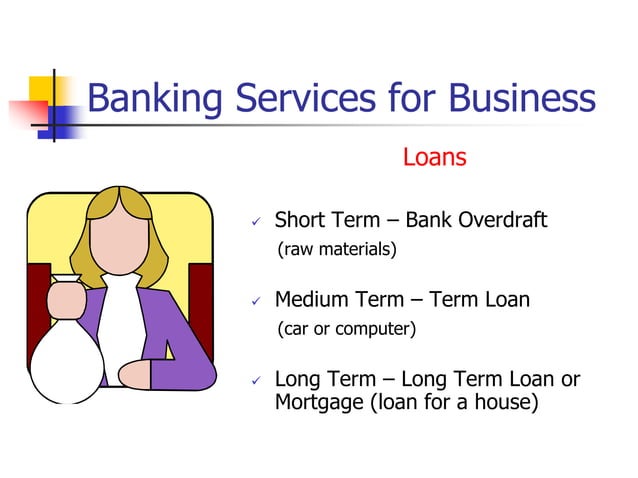 Banking Services for Business

Loans

✓ Short Term – Bank Overdraft
(raw materials)

✓ Medium Term – Term Loan
(car or computer)

✓ Long Term – Long Term Loan or Mortgage (loan for a house)